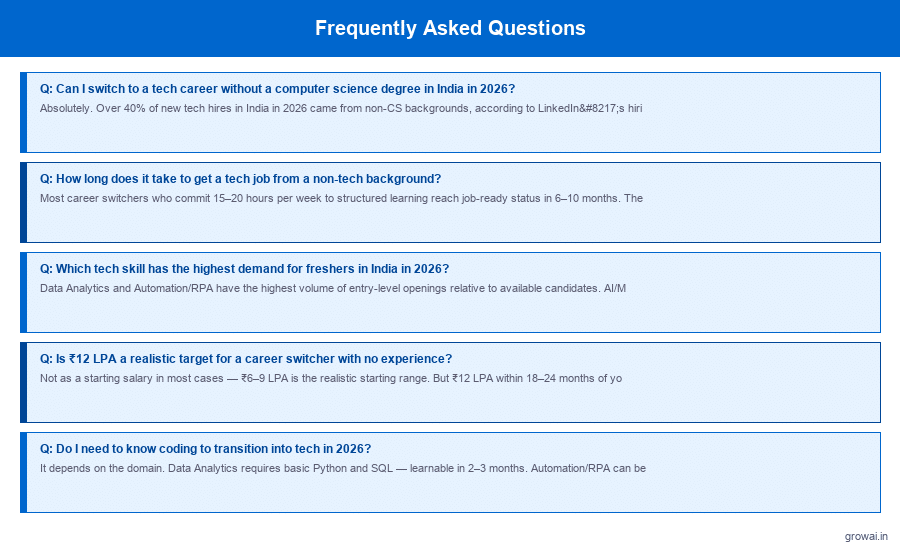 Frequently Asked Questions

Q: Can I switch to a tech career without a computer science degree in India in 2026?

Absolutely. Over 40% of new tech hires in India in 2026 came from non-CS backgrounds, according to LinkedIn&#8217;s hiri

Q: How long does it take to get a tech job from a non-tech background?

Most career switchers who commit 15–20 hours per week to structured learning reach job-ready status in 6–10 months. The

Q: Which tech skill has the highest demand for freshers in India in 2026?

Data Analytics and Automation/RPA have the highest volume of entry-level openings relative to available candidates. AI/M

Q: Is ₹12 LPA a realistic target for a career switcher with no experience?

Not as a starting salary in most cases — ₹6–9 LPA is the realistic starting range. But ₹12 LPA within 18–24 months of yo

Q: Do I need to know coding to transition into tech in 2026?

It depends on the domain. Data Analytics requires basic Python and SQL — learnable in 2–3 months. Automation/RPA can be

growai.in